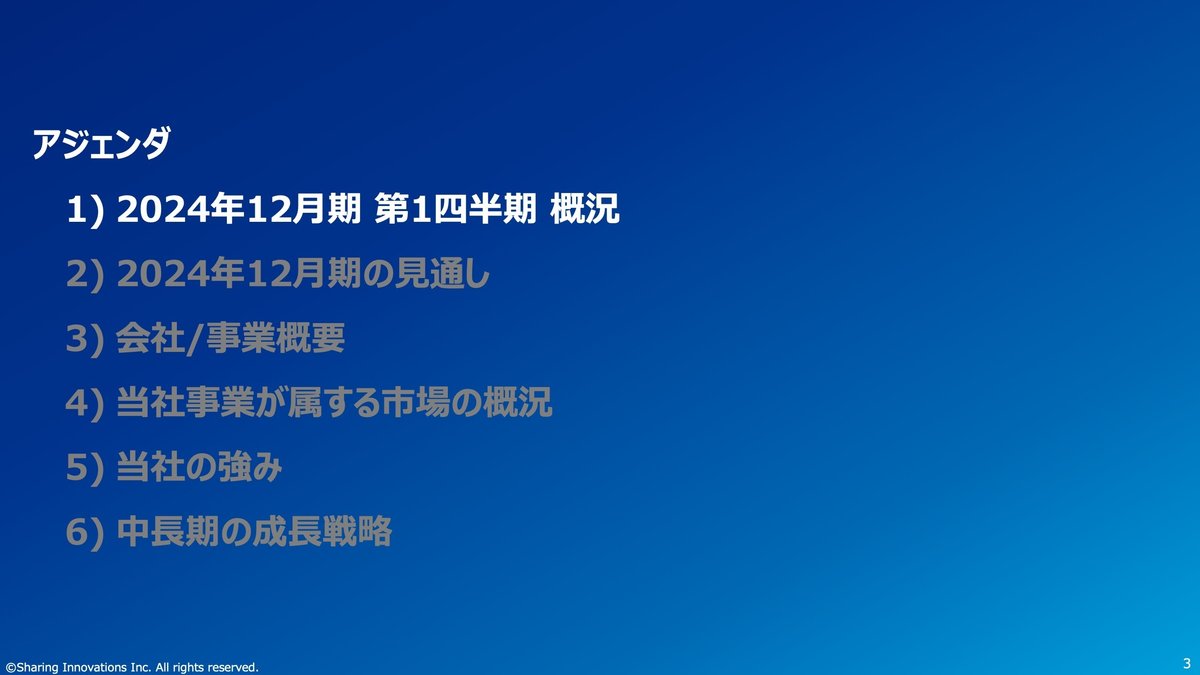 アジェンダ

1) 2024年12月期 第1四半期 概況

2) 2024年12月期の見通し

3) 会社/事業概要

4) 当社事業が属する市場の概況

5) 当社の強み

6) 中長期の成長戦略

©Sharing Innovations Inc. All rights reserved.

3